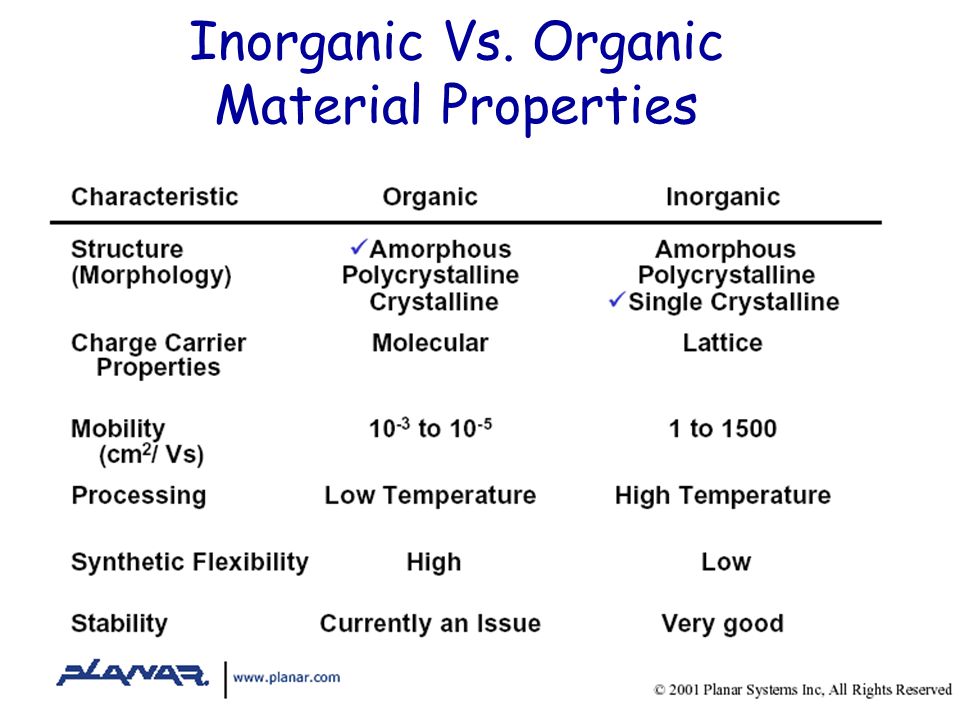 Inorganic Vs. Organic Material Properties

| Characteristic | Organic | Inorganic |
|---|---|---|
| Structure (Morphology) | ✓Amorphous Polycrystalline Crystalline | Amorphous Polycrystalline ✓Single Crystalline |
| Charge Carrier Properties | Molecular | Lattice |
| Mobility ($cm^2$/ Vs) | $10^{-3}$ to $10^{-5}$ | 1 to 1500 |
| Processing | Low Temperature | High Temperature |
| Synthetic Flexibility | High | Low |
| Stability | Currently an Issue | Very good |

PLANAR | www.planar.com

© 2001 Planar Systems Inc, All Rights Reserved